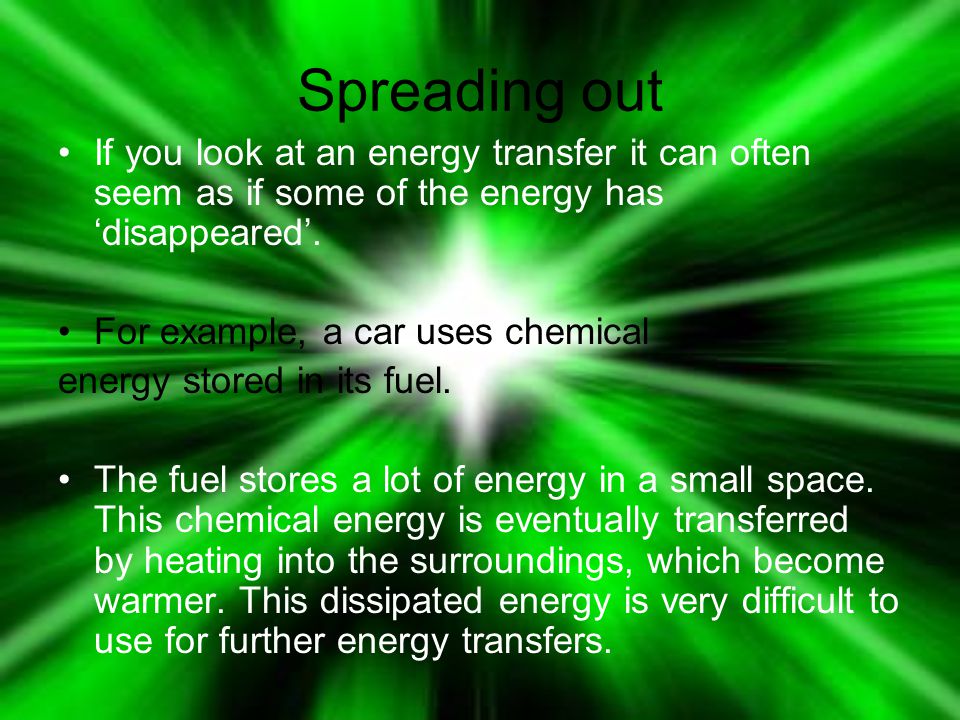 Spreading out

• If you look at an energy transfer it can often seem as if some of the energy has ‘disappeared’.

• For example, a car uses chemical energy stored in its fuel.

• The fuel stores a lot of energy in a small space. This chemical energy is eventually transferred by heating into the surroundings, which become warmer. This dissipated energy is very difficult to use for further energy transfers.